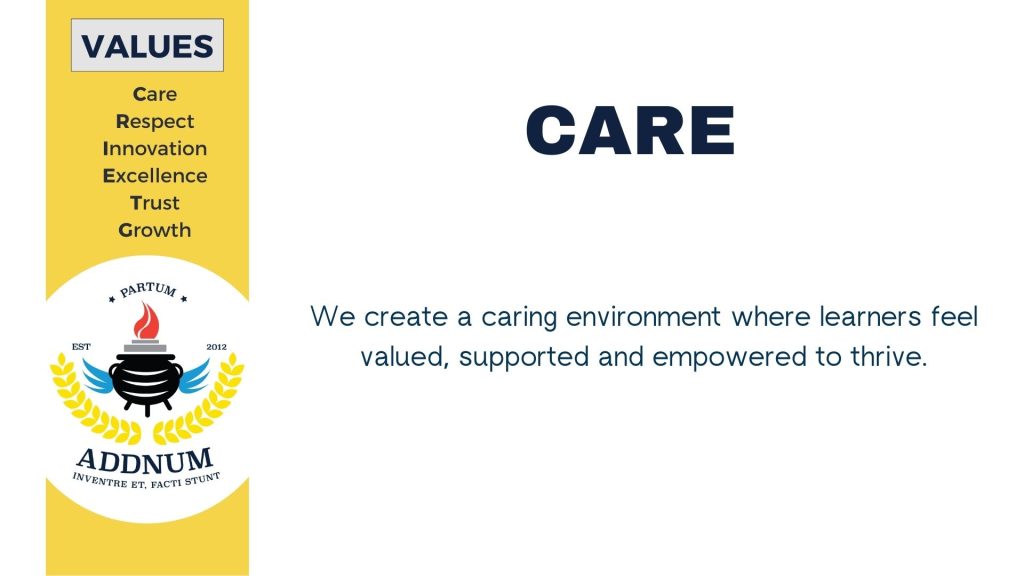 VALUES

Care
Respect
Innovation
Excellence
Trust
Growth

PARTUM
EST 2012
ADDNUM
INVENTRE ET, FACTI STUNT

CARE

We create a caring environment where learners feel valued, supported and empowered to thrive.